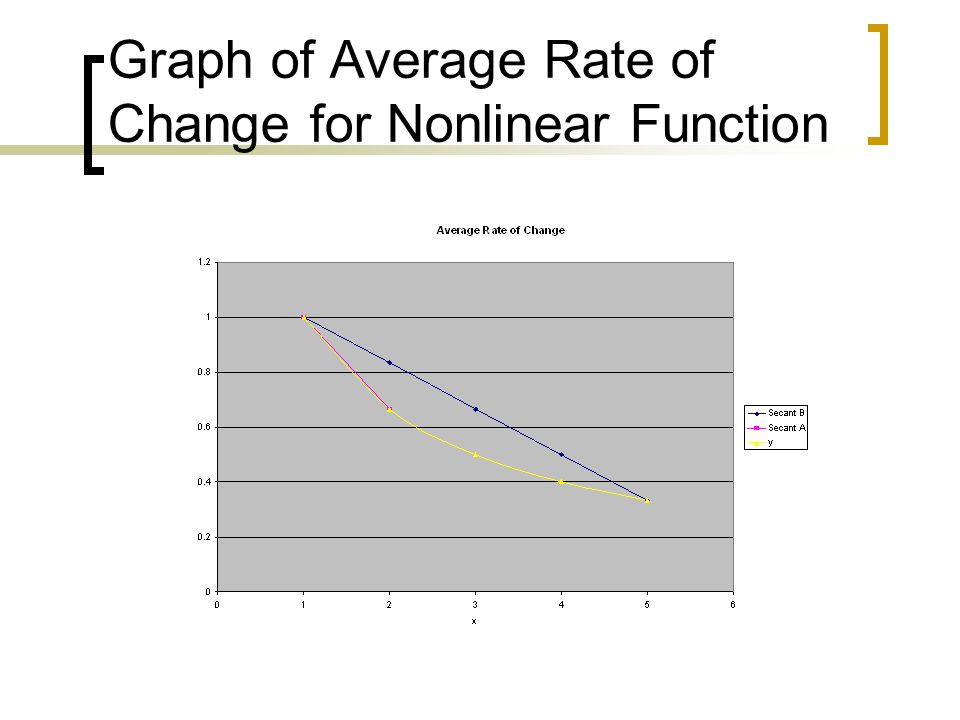 Graph of Average Rate of Change for Nonlinear Function

Average Rate of Change

1.2
1
0.8
0.6
0.4
0.2
0

0 1 2 3 4 5 6

x

Secant B
Secant A
y